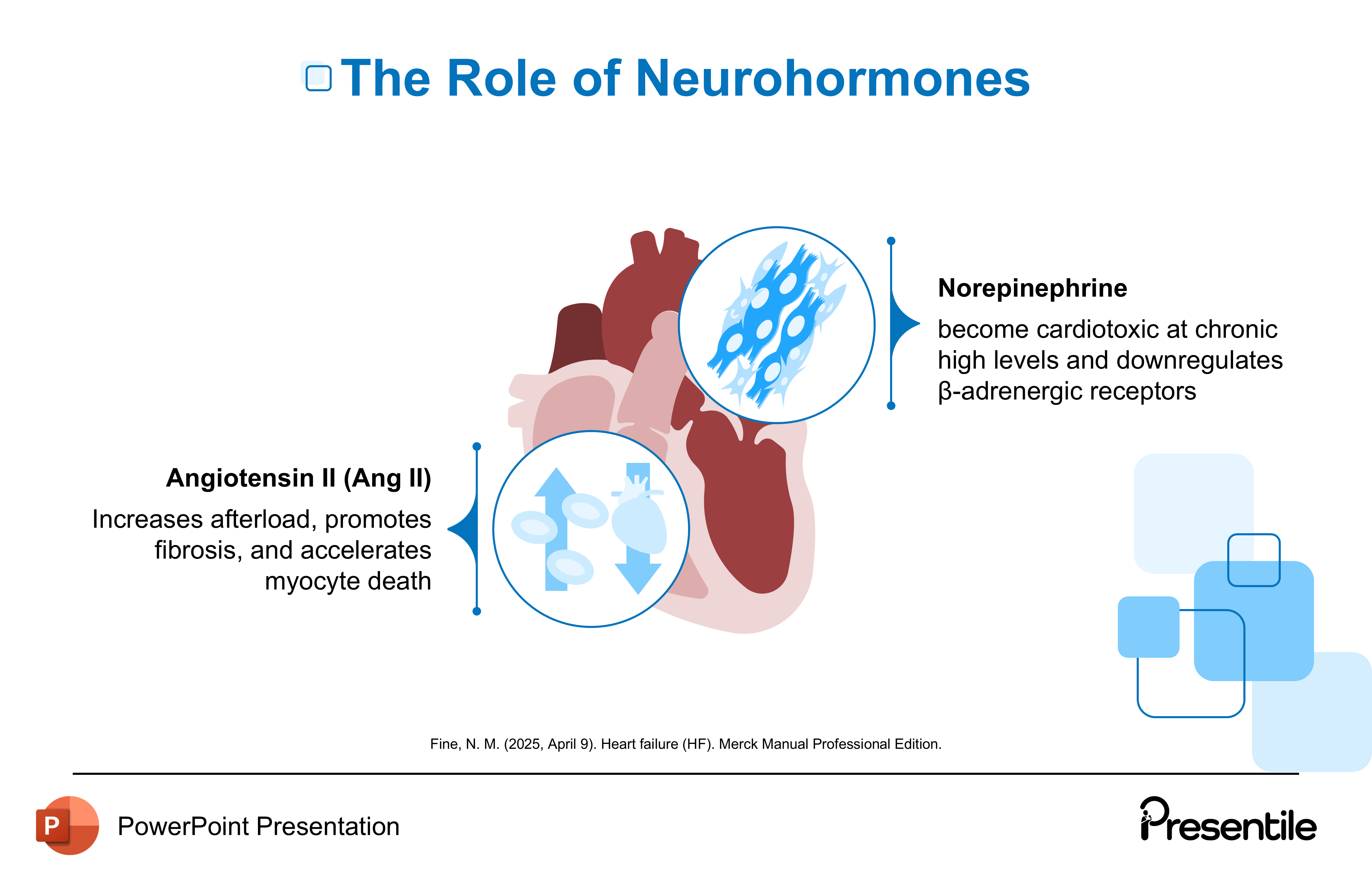 The Role of Neurohormones

Norepinephrine

become cardiotoxic at chronic high levels and downregulates β-adrenergic receptors

Angiotensin II (Ang II)

Increases afterload, promotes fibrosis, and accelerates myocyte death

Fine, N. M. (2025, April 9). Heart failure (HF). Merck Manual Professional Edition.

P PowerPoint Presentation

Presentile